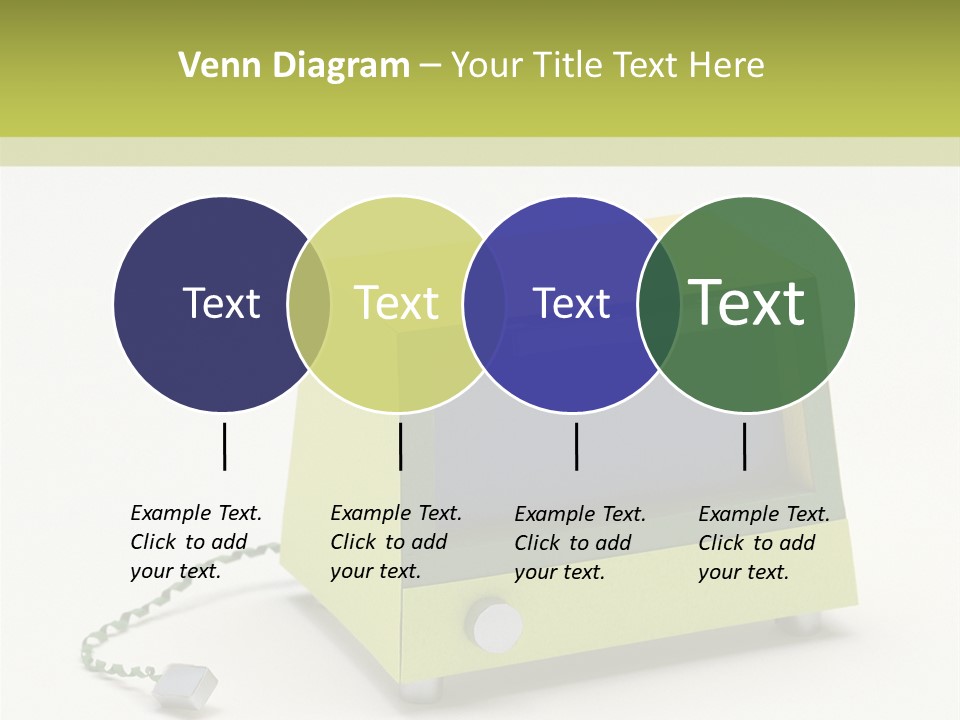 Venn Diagram – Your Title Text Here

Text

Text

Text

Text

Example Text. Click to add your text.

Example Text. Click to add your text.

Example Text. Click to add your text.

Example Text. Click to add your text.